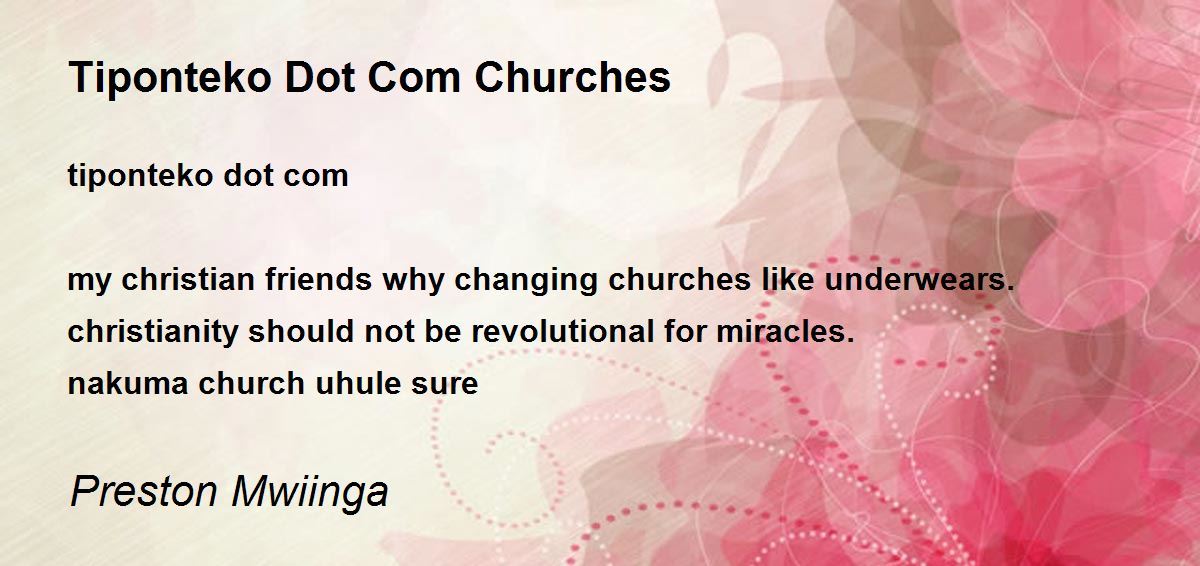 Tiponteko Dot Com Churches

tiponteko dot com

my christian friends why changing churches like underwears.
christianity should not be revolutional for miracles.
nakuma church uhule sure

Preston Mwiinga